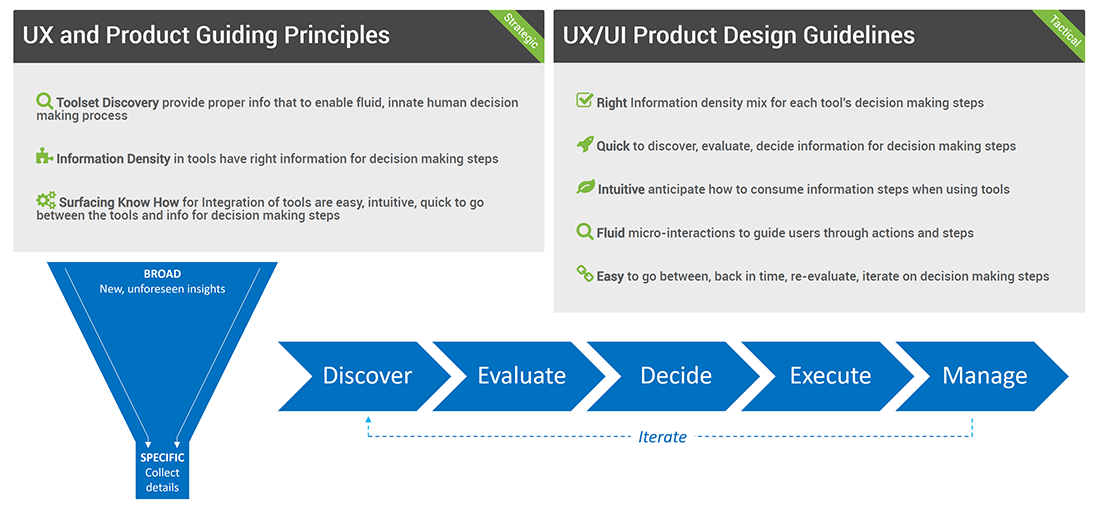 UX and Product Guiding Principles

Strategic

Toolset Discovery provide proper info that to enable fluid, innate human decision making process

Information Density in tools have right information for decision making steps

Surfacing Know How for Integration of tools are easy, intuitive, quick to go between the tools and info for decision making steps

UX/UI Product Design Guidelines

Tactical

Right Information density mix for each tool's decision making steps

Quick to discover, evaluate, decide information for decision making steps

Intuitive anticipate how to consume information steps when using tools

Fluid micro-interactions to guide users through actions and steps

Easy to go between, back in time, re-evaluate, iterate on decision making steps

BROAD
New, unforeseen insights

SPECIFIC
Collect details

Discover

Evaluate

Decide

Execute

Manage

Iterate